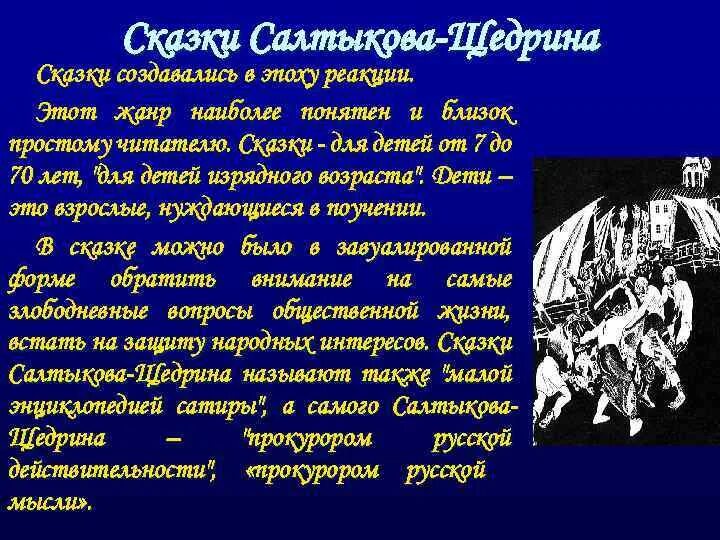 Сказки Салтыкова-Щедрина

Сказки создавались в эпоху реакции.

Этот жанр наиболее понятен и близок простому читателю. Сказки - для детей от 7 до 70 лет, "для детей изрядного возраста". Дети – это взрослые, нуждающиеся в поучении.

В сказке можно было в завуалированной форме обратить внимание на самые злободневные вопросы общественной жизни, встать на защиту народных интересов. Сказки Салтыкова-Щедрина называют также "малой энциклопедией сатиры", а самого Салтыкова-Щедрина – "прокурором русской действительности", «прокурором русской мысли».